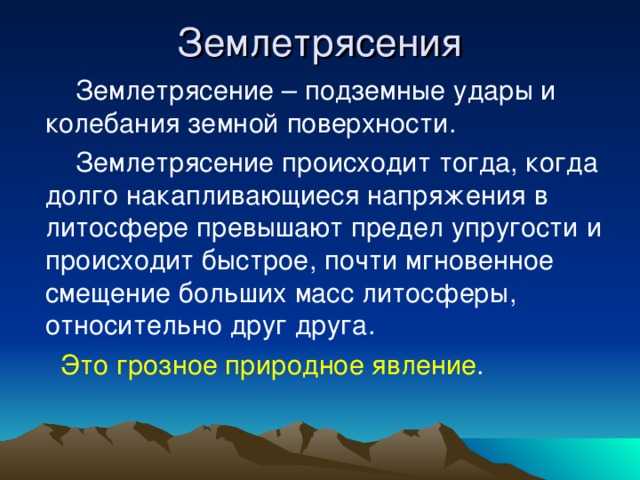 Землетрясения

Землетрясение – подземные удары и колебания земной поверхности.

Землетрясение происходит тогда, когда долго накапливающиеся напряжения в литосфере превышают предел упругости и происходит быстрое, почти мгновенное смещение больших масс литосферы, относительно друг друга.

Это грозное природное явление.